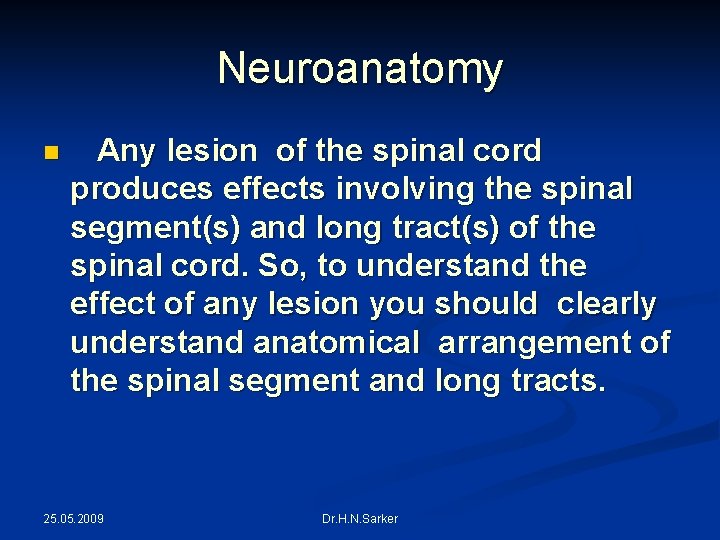 Neuroanatomy

Any lesion of the spinal cord produces effects involving the spinal segment(s) and long tract(s) of the spinal cord. So, to understand the effect of any lesion you should clearly understand anatomical arrangement of the spinal segment and long tracts.

25.05.2009

Dr.H.N.Sarker